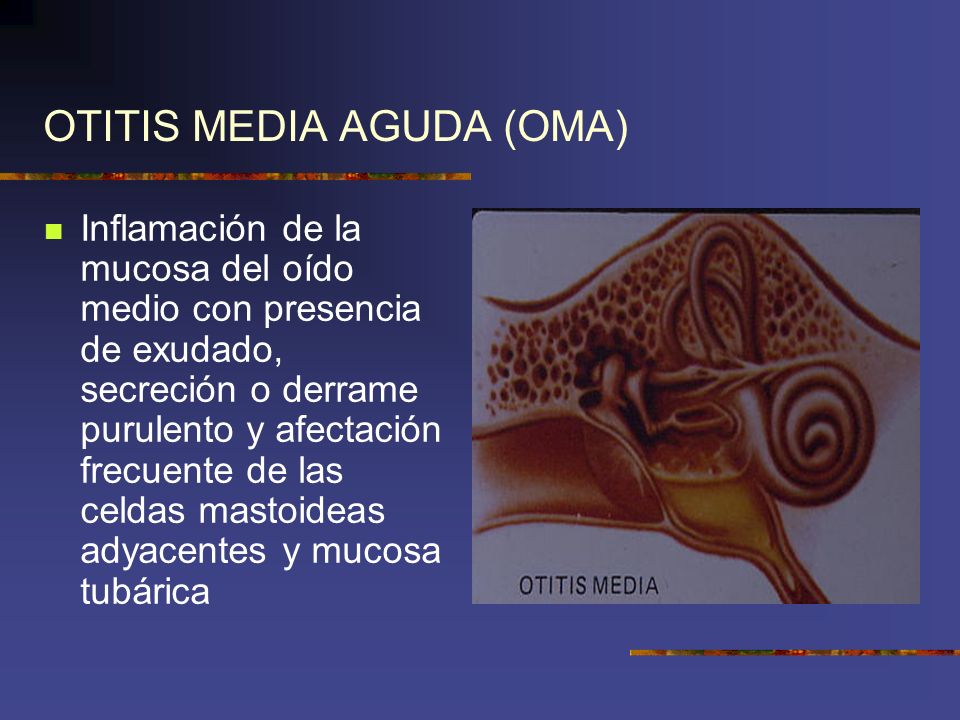 OTITIS MEDIA AGUDA (OMA)

Inflamación de la mucosa del oído medio con presencia de exudado, secreción o derrame purulento y afectación frecuente de las celdas mastoideas adyacentes y mucosa tubárica

OTITIS MEDIA